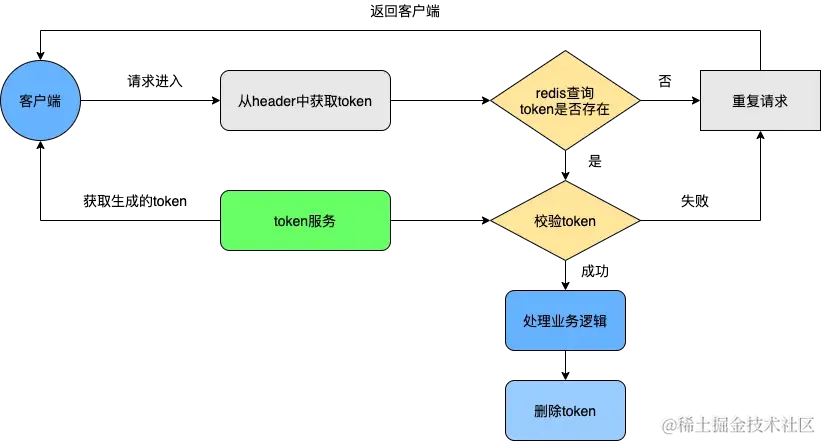 返回客户端

客户端

请求进入

从header中获取token

redis查询 token是否存在

否

重复请求

是

获取生成的token

token服务

校验token

失败

成功

处理业务逻辑

删除token

@稀土掘金技术社区